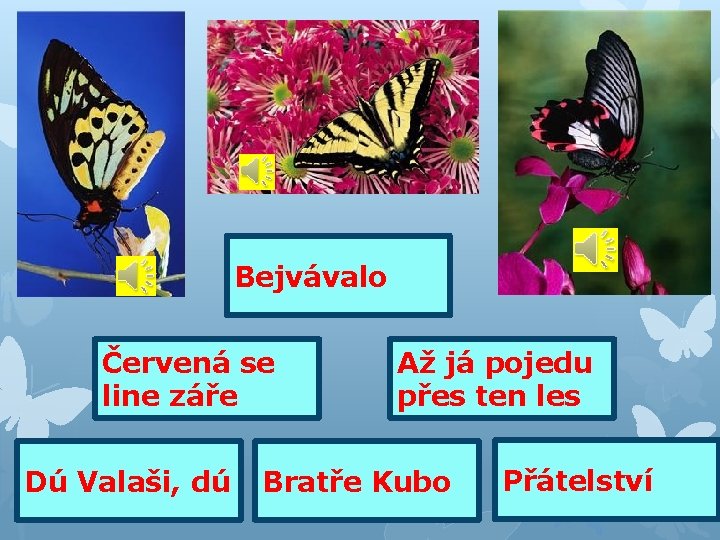 Bejvávalo

Červená se line záře

Až já pojedu přes ten les

Dú Valaši, dú

Bratře Kubo

Přátelství